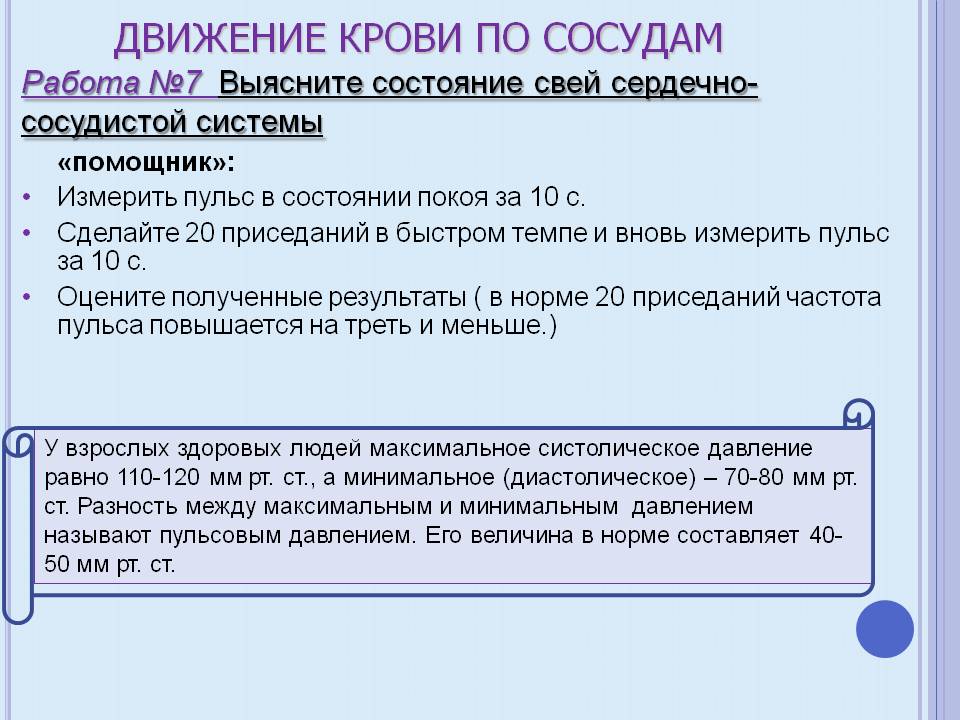 ДВИЖЕНИЕ КРОВИ ПО СОСУДАМ

Работа №7 Выясните состояние свей сердечно-сосудистой системы

«помощник»:

• Измерить пульс в состоянии покоя за 10 с.
• Сделайте 20 приседаний в быстром темпе и вновь измерить пульс за 10 с.
• Оцените полученные результаты ( в норме 20 приседаний частота пульса повышается на треть и меньше.)

У взрослых здоровых людей максимальное систолическое давление равно 110-120 мм рт. ст., а минимальное (диастолическое) – 70-80 мм рт. ст. Разность между максимальным и минимальным давлением называют пульсовым давлением. Его величина в норме составляет 40-50 мм рт. ст.